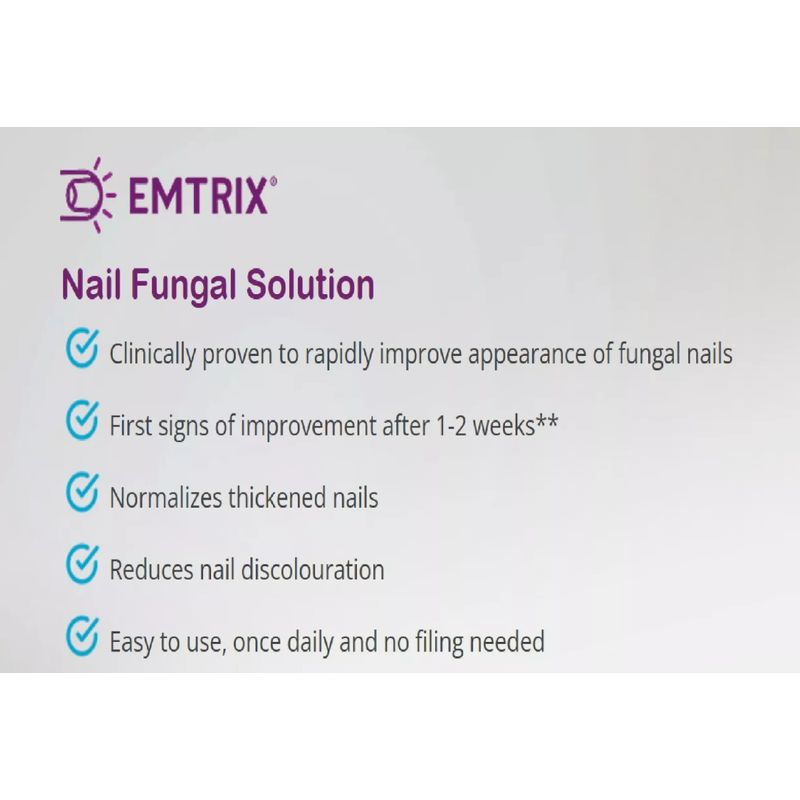 EMTRIX®

Nail Fungal Solution

Clinically proven to rapidly improve appearance of fungal nails

First signs of improvement after 1-2 weeks**

Normalizes thickened nails

Reduces nail discolouration

Easy to use, once daily and no filing needed